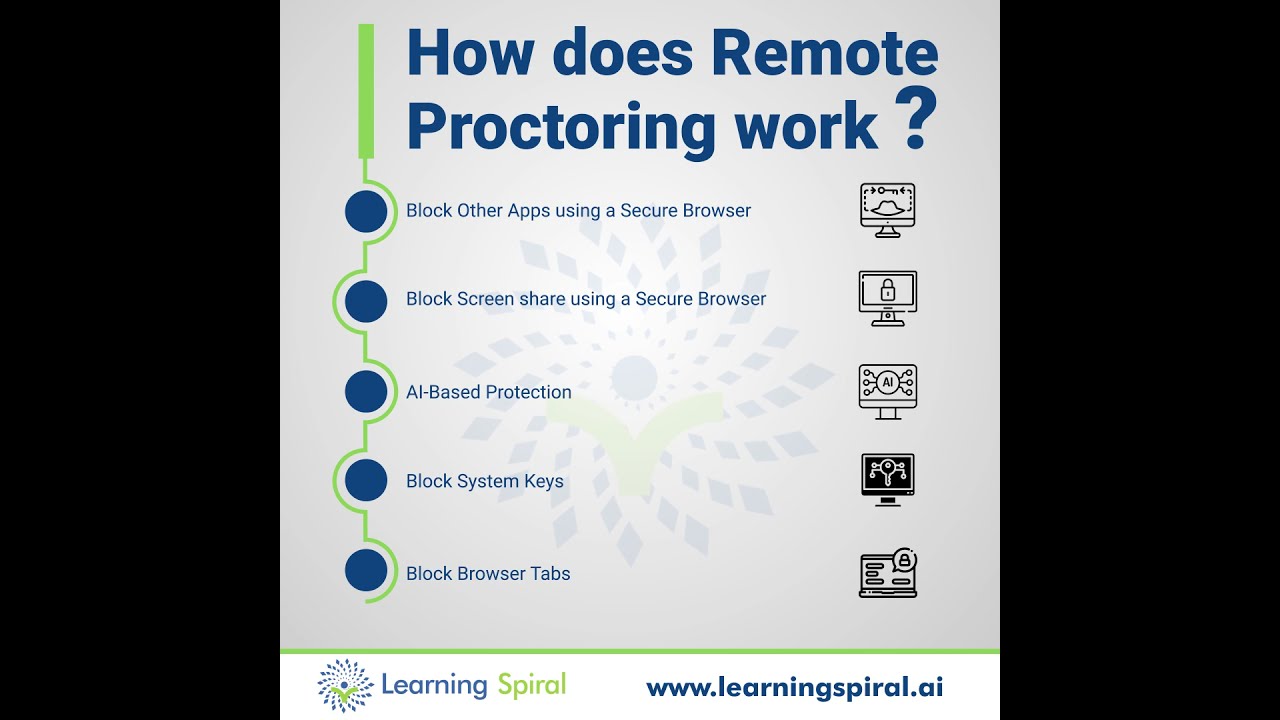 How does Remote Proctoring work ?

Block Other Apps using a Secure Browser

Block Screen share using a Secure Browser

AI-Based Protection

AI

Block System Keys

Block Browser Tabs

Learning Spiral

www.learningspiral.ai